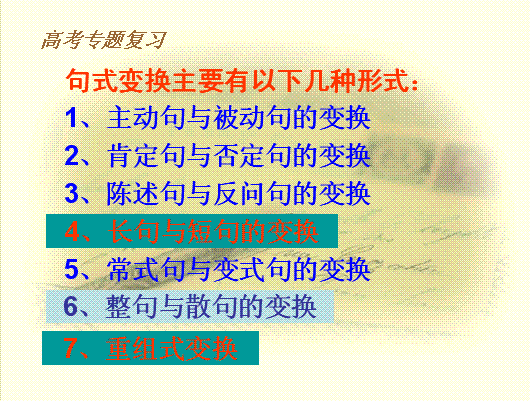 高考专题复习

句式变换主要有以下几种形式：

1、主动句与被动句的变换

2、肯定句与否定句的变换

3、陈述句与反问句的变换

4、长句与短句的变换

5、常式句与变式句的变换

6、整句与散句的变换

7、重组式变换